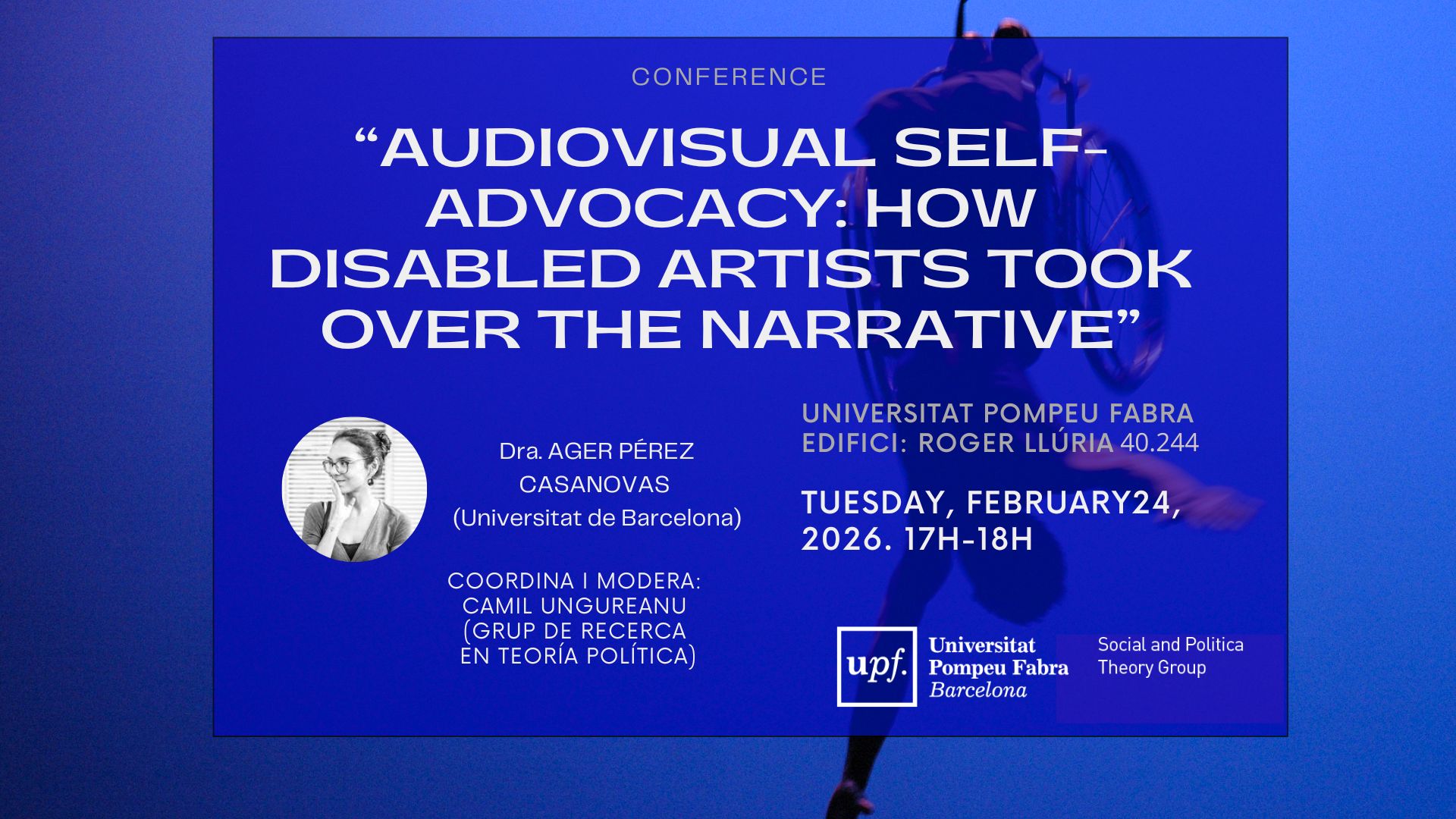 CONFERENCE

“AUDIOVISUAL SELF-ADVOCACY: HOW DISABLED ARTISTS TOOK OVER THE NARRATIVE”

Dra. AGER PÉREZ CASANOVAS
(Universitat de Barcelona)

COORDINA I MODERA:
CAMIL UNGUREANU
(GRUP DE RECERCA EN TEORÍA POLÍTICA)

UNIVERSITAT POMPEU FABRA
EDIFICI: ROGER LLÚRIA 40.244

TUESDAY, FEBRUARY24, 2026. 17H-18H

upf. Universitat Pompeu Fabra Barcelona

Social and Politica Theory Group